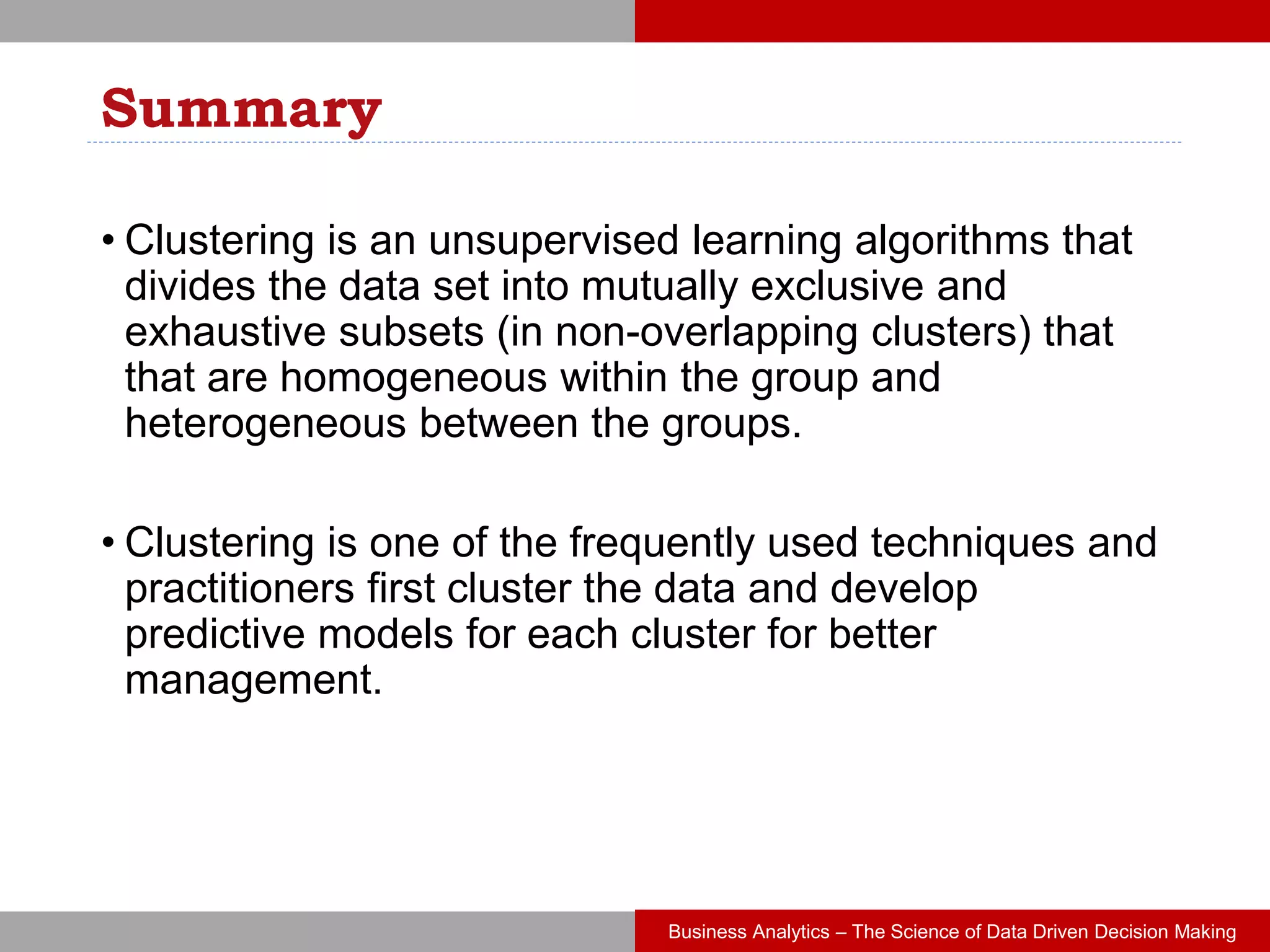 Summary

• Clustering is an unsupervised learning algorithms that divides the data set into mutually exclusive and exhaustive subsets (in non-overlapping clusters) that that are homogeneous within the group and heterogeneous between the groups.

• Clustering is one of the frequently used techniques and practitioners first cluster the data and develop predictive models for each cluster for better management.

Business Analytics – The Science of Data Driven Decision Making